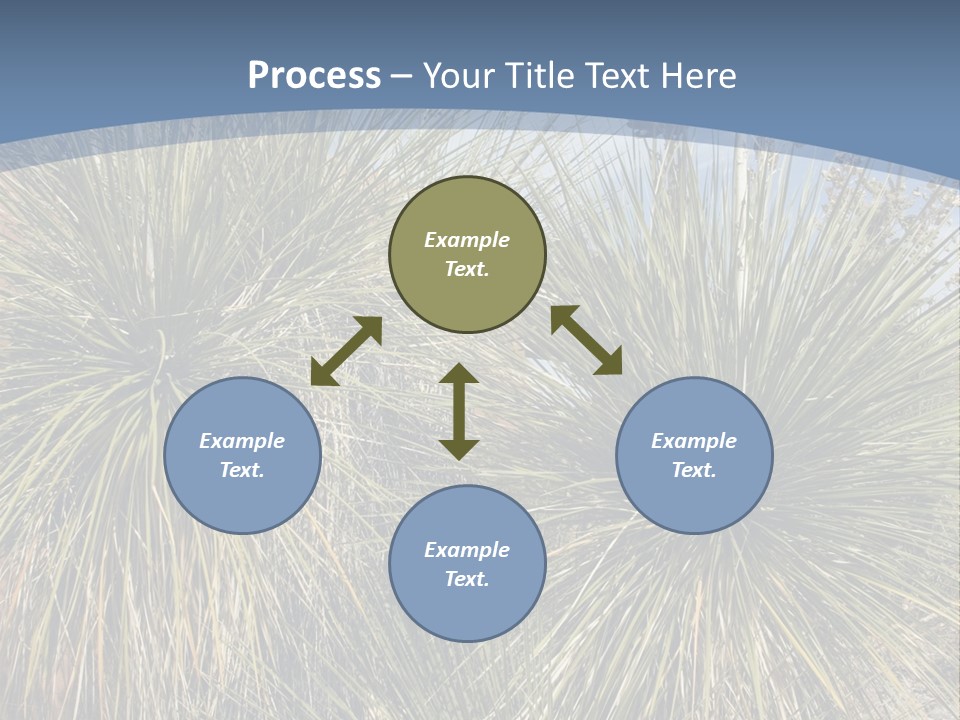 Process – Your Title Text Here

Example Text.

Example Text.

Example Text.

Example Text.